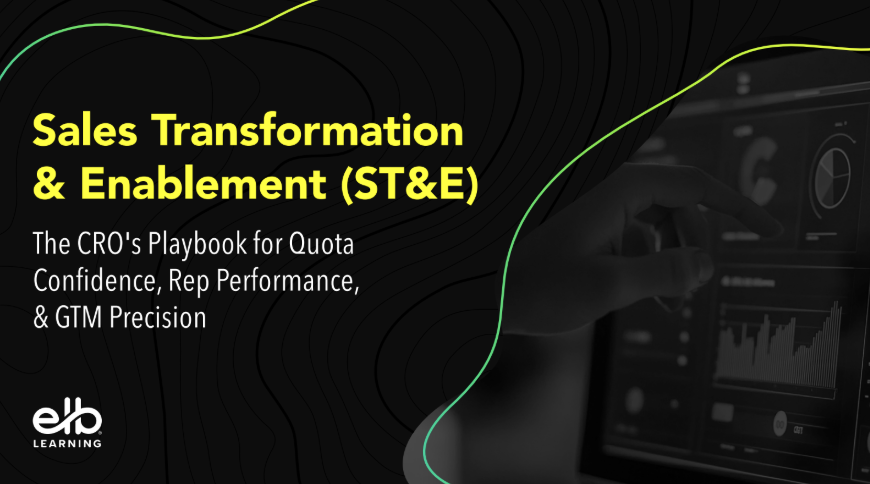 Sales Transformation & Enablement (ST&E)

The CRO's Playbook for Quota Confidence, Rep Performance, & GTM Precision

elb LEARNING